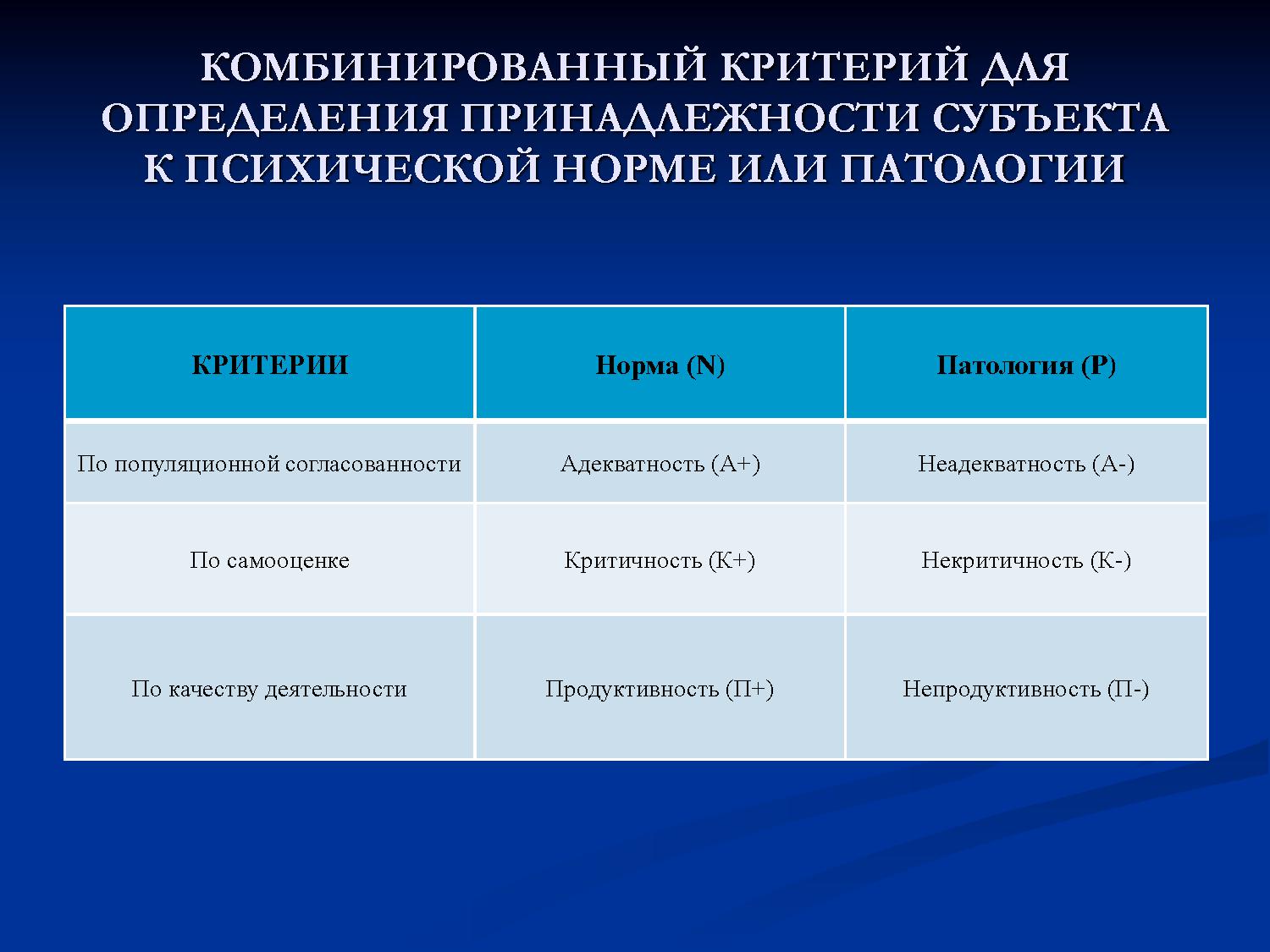 КОМБИНИРОВАННЫЙ КРИТЕРИЙ ДЛЯ ОПРЕДЕЛЕНИЯ ПРИНАДЛЕЖНОСТИ СУБЪЕКТА К ПСИХИЧЕСКОЙ НОРМЕ ИЛИ ПАТОЛОГИИ

| КРИТЕРИИ | Норма (N) | Патология (P) |
|---|---|---|
| По популяционной согласованности | Адекватность (А+) | Неадекватность (А-) |
| По самооценке | Критичность (К+) | Некритичность (К-) |
| По качеству деятельности | Продуктивность (П+) | Непродуктивность (П-) |